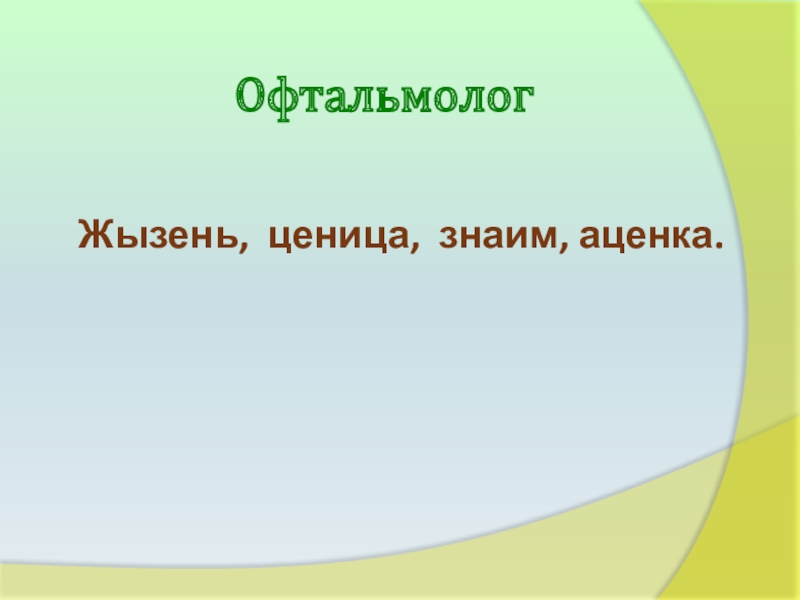 Офтальмолог

Жызень, ценица, знаим, аценка.